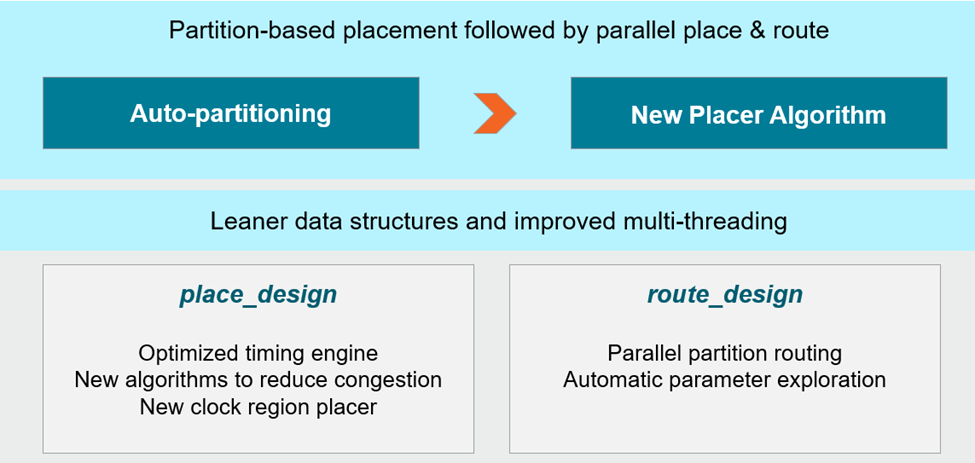 Partition-based placement followed by parallel place & route

Auto-partitioning

New Placer Algorithm

Leaner data structures and improved multi-threading

place_design

Optimized timing engine
New algorithms to reduce congestion
New clock region placer

route_design

Parallel partition routing
Automatic parameter exploration